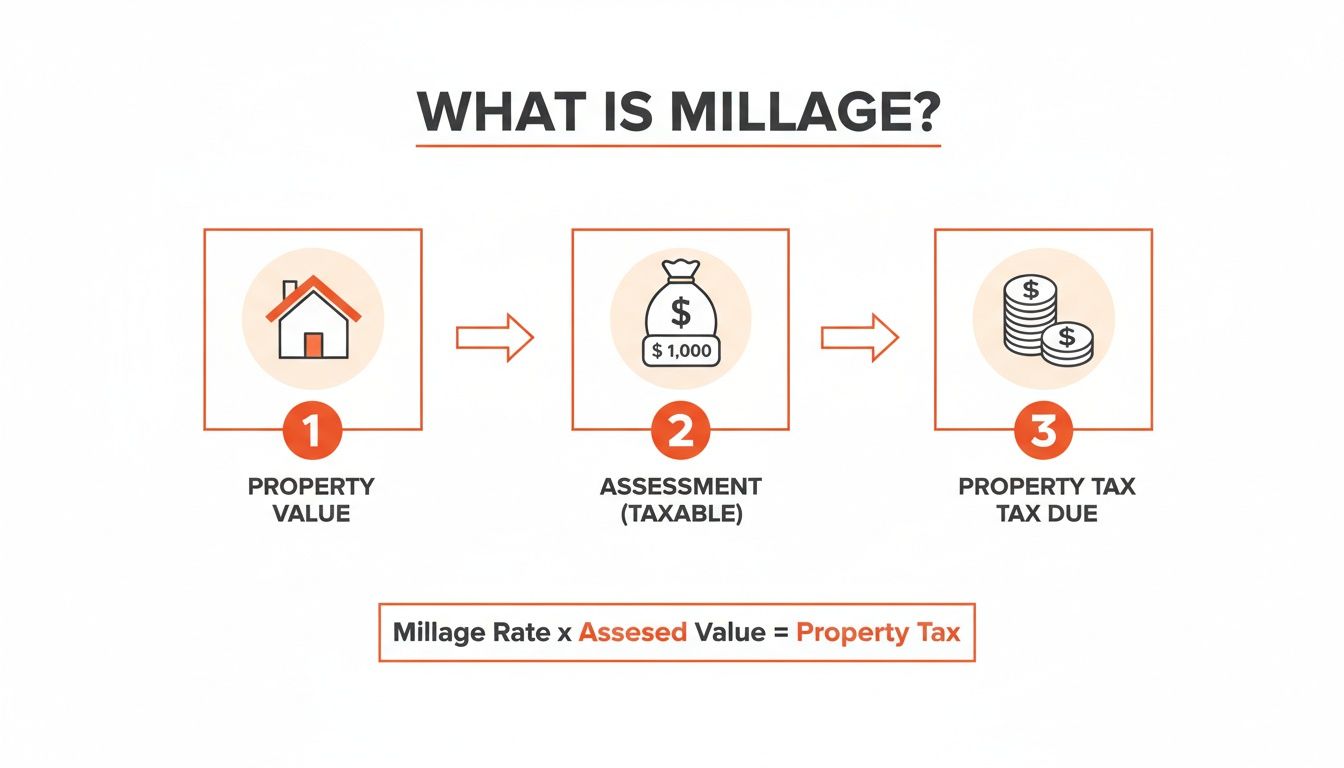 WHAT IS MILLAGE?

$

$ 1,000

$

$

1

PROPERTY VALUE

2

ASSESSMENT (TAXABLE)

3

PROPERTY TAX TAX DUE

Millage Rate x Assesed Value = Property Tax